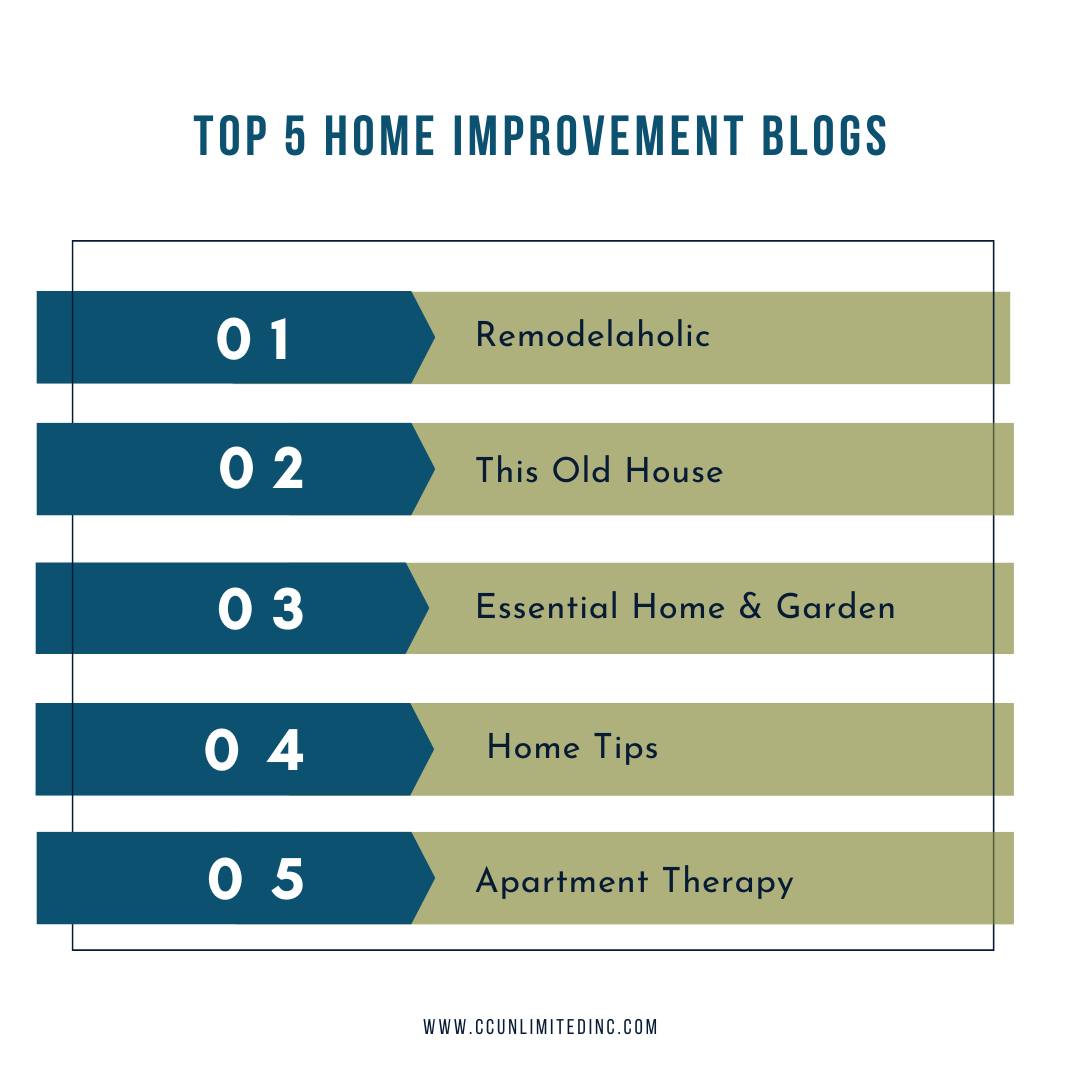 TOP 5 HOME IMPROVEMENT BLOGS

01 Remodelaholic

02 This Old House

03 Essential Home & Garden

04 Home Tips

05 Apartment Therapy

WWW.CCUNLIMITEDINC.COM